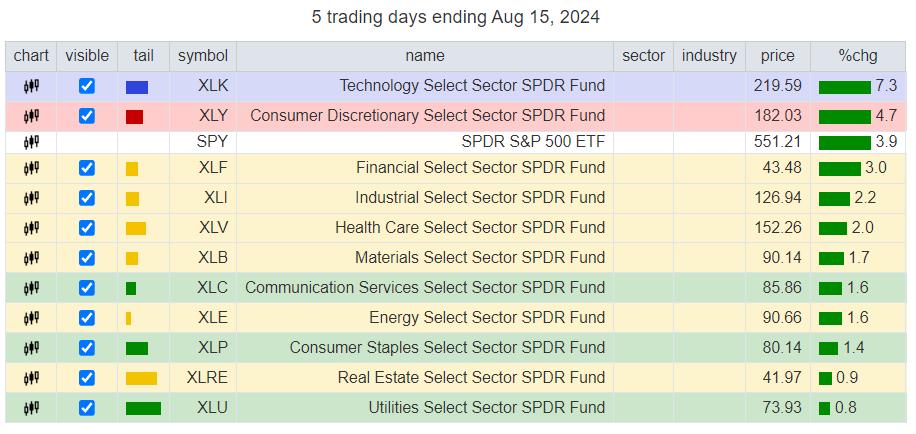 5 trading days ending Aug 15, 2024

| chart | visible | tail | symbol | name | sector | industry | price | %chg |
|---|---|---|---|---|---|---|---|---|
| | | | XLK | Technology Select Sector SPDR Fund | | | 219.59 | 7.3 |
| | | | XLY | Consumer Discretionary Select Sector SPDR Fund | | | 182.03 | 4.7 |
| | | | SPY | SPDR S&P 500 ETF | | | 551.21 | 3.9 |
| | | | XLF | Financial Select Sector SPDR Fund | | | 43.48 | 3.0 |
| | | | XLI | Industrial Select Sector SPDR Fund | | | 126.94 | 2.2 |
| | | | XLV | Health Care Select Sector SPDR Fund | | | 152.26 | 2.0 |
| | | | XLB | Materials Select Sector SPDR Fund | | | 90.14 | 1.7 |
| | | | XLC | Communication Services Select Sector SPDR Fund | | | 85.86 | 1.6 |
| | | | XLE | Energy Select Sector SPDR Fund | | | 90.66 | 1.6 |
| | | | XLP | Consumer Staples Select Sector SPDR Fund | | | 80.14 | 1.4 |
| | | | XLRE | Real Estate Select Sector SPDR Fund | | | 41.97 | 0.9 |
| | | | XLU | Utilities Select Sector SPDR Fund | | | 73.93 | 0.8 |